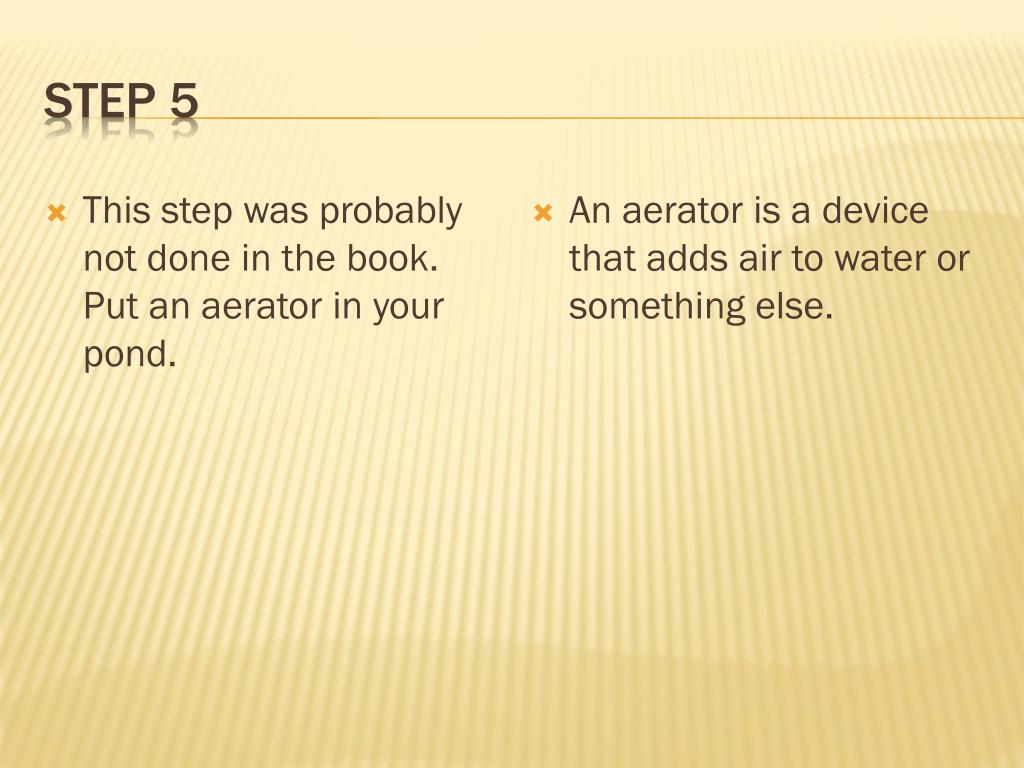 STEP 5

This step was probably not done in the book. Put an aerator in your pond.

An aerator is a device that adds air to water or something else.